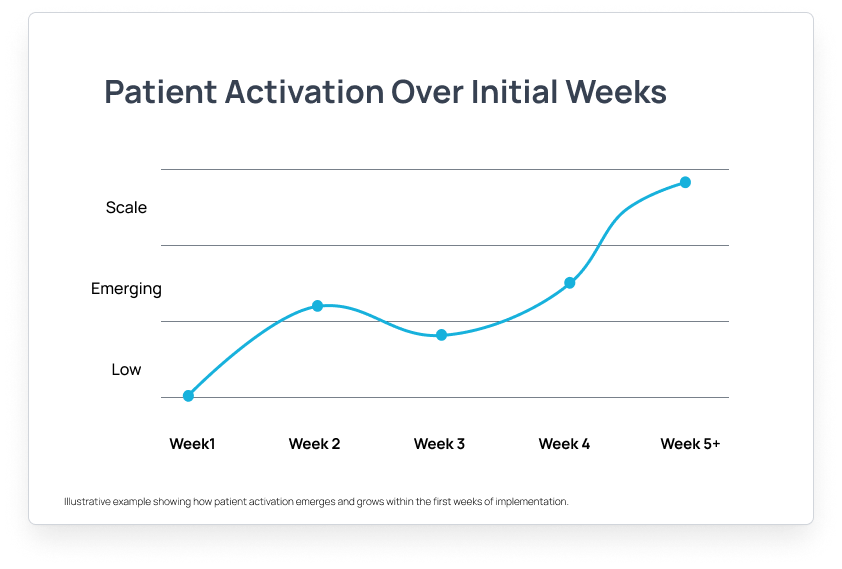 Patient Activation Over Initial Weeks

Scale

Emerging

Low

Week1

Week 2

Week 3

Week 4

Week 5+

Illustrative example showing how patient activation emerges and grows within the first weeks of implementation.